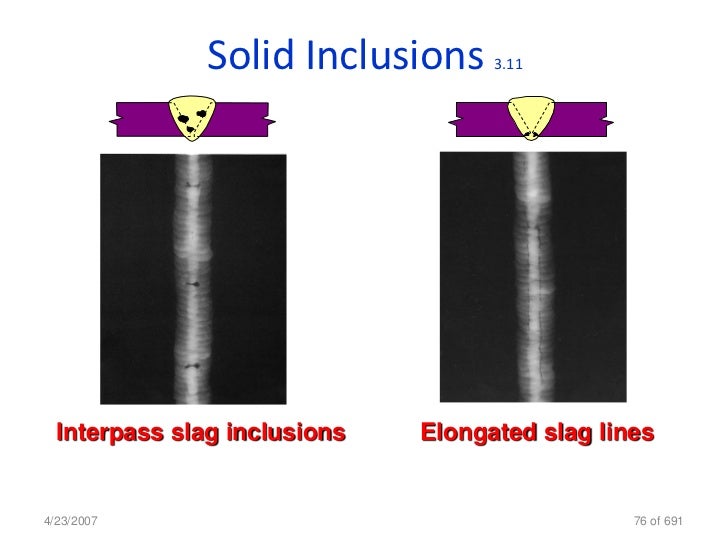 Solid Inclusions 3.11

Interpass slag inclusions

Elongated slag lines

4/23/2007

76 of 691